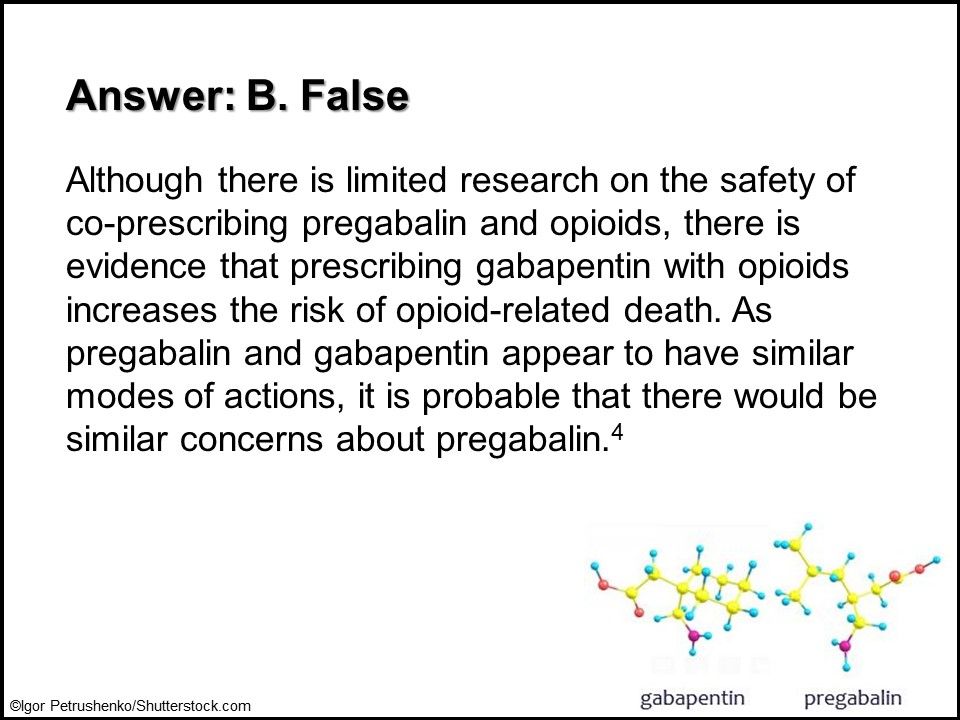 Answer: B. False

Although there is limited research on the safety of co-prescribing pregabalin and opioids, there is evidence that prescribing gabapentin with opioids increases the risk of opioid-related death. As pregabalin and gabapentin appear to have similar modes of actions, it is probable that there would be similar concerns about pregabalin.$^4$

gabapentin pregabalin

©Igor Petrushenko/Shutterstock.com